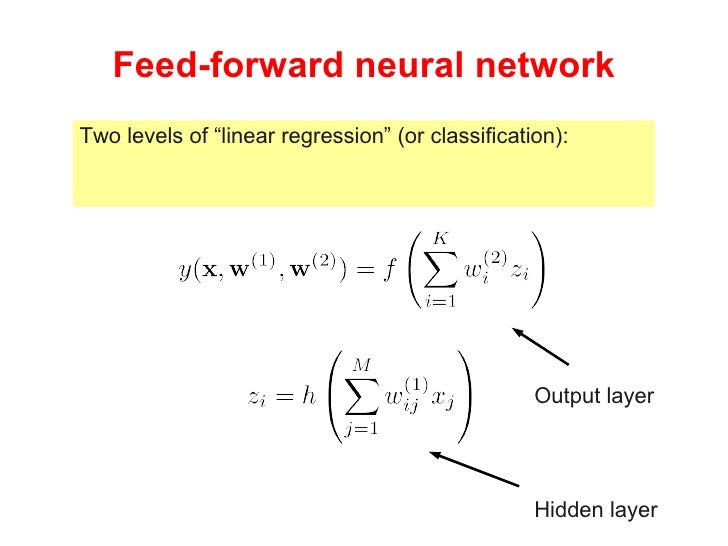 Feed-forward neural network

Two levels of “linear regression” (or classification):

$y(\mathbf{x}, \mathbf{w}^{(1)}, \mathbf{w}^{(2)}) = f\left(\sum_{i=1}^{K} w_i^{(2)} z_i\right)$

$z_i = h\left(\sum_{j=1}^{M} w_{ij}^{(1)} x_j\right)$

Output layer

Hidden layer